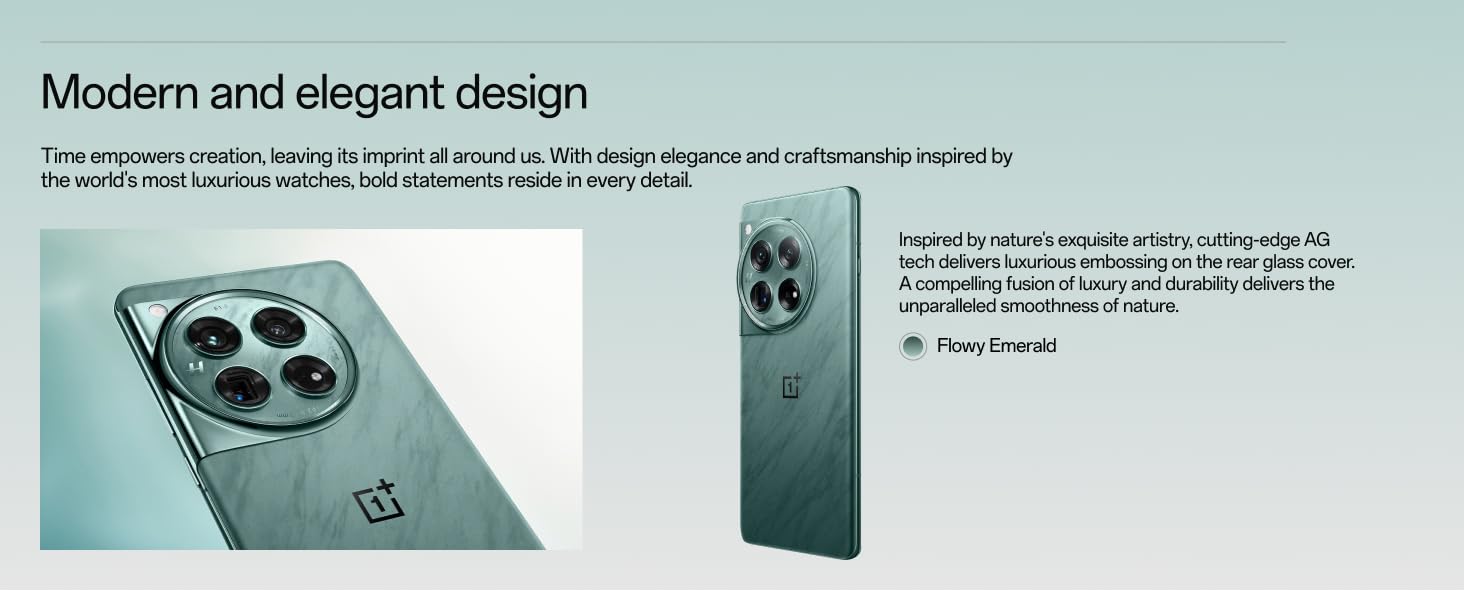 Modern and elegant design

Time empowers creation, leaving its imprint all around us. With design elegance and craftsmanship inspired by the world's most luxurious watches, bold statements reside in every detail.

Inspired by nature's exquisite artistry, cutting-edge AG tech delivers luxurious embossing on the rear glass cover. A compelling fusion of luxury and durability delivers the unparalleled smoothness of nature.

Flowy Emerald